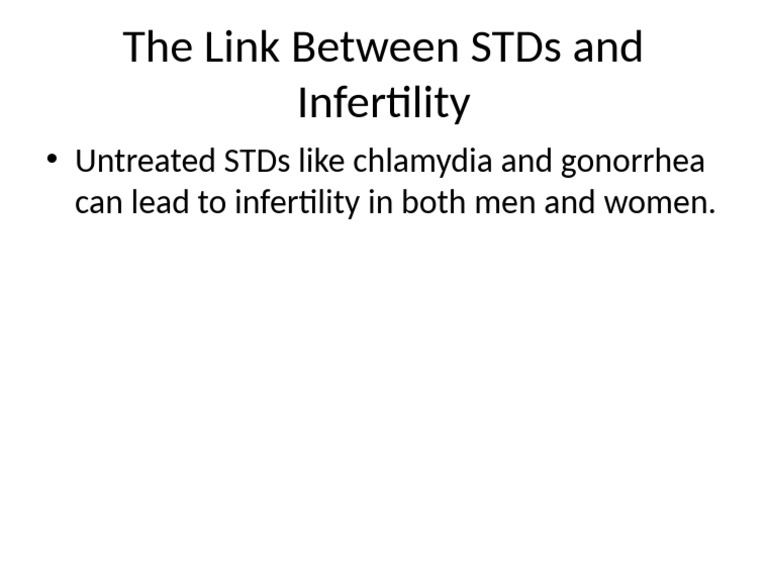 The Link Between STDs and Infertility

• Untreated STDs like chlamydia and gonorrhea can lead to infertility in both men and women.